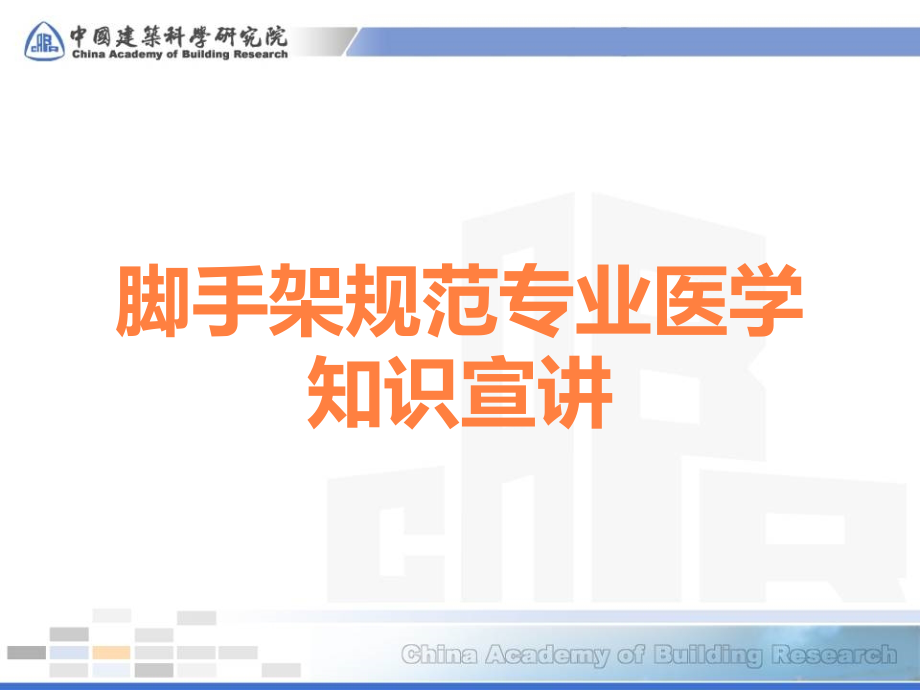 中國建築科學研究院
China Academy of Building Research

脚手架规范专业医学知识宣讲

China Academy of Building Research